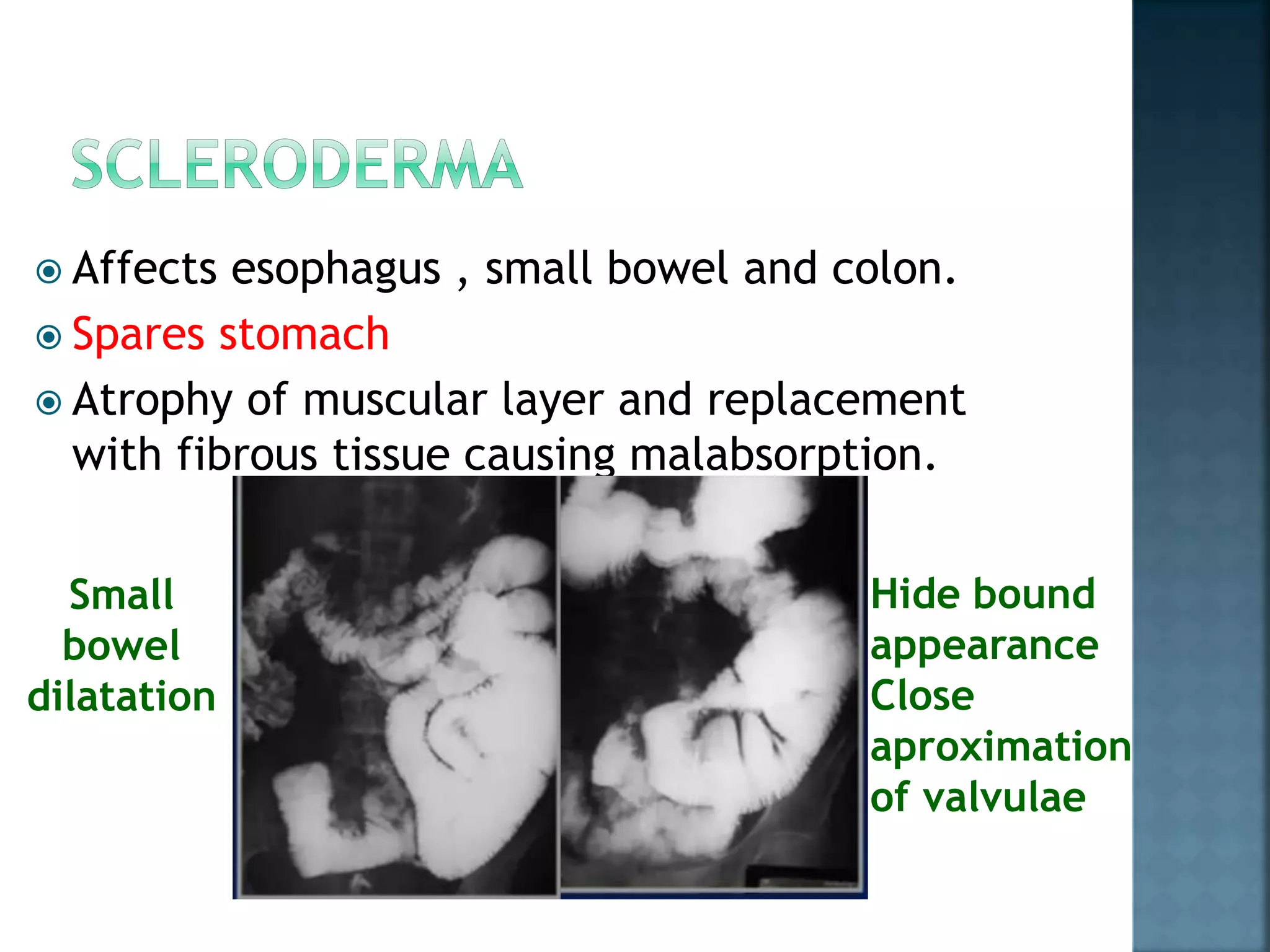 SCLERODERMA

Affects esophagus , small bowel and colon.

Spares stomach

Atrophy of muscular layer and replacement with fibrous tissue causing malabsorption.

Small bowel dilatation

Hide bound appearance Close aproximation of valvulae